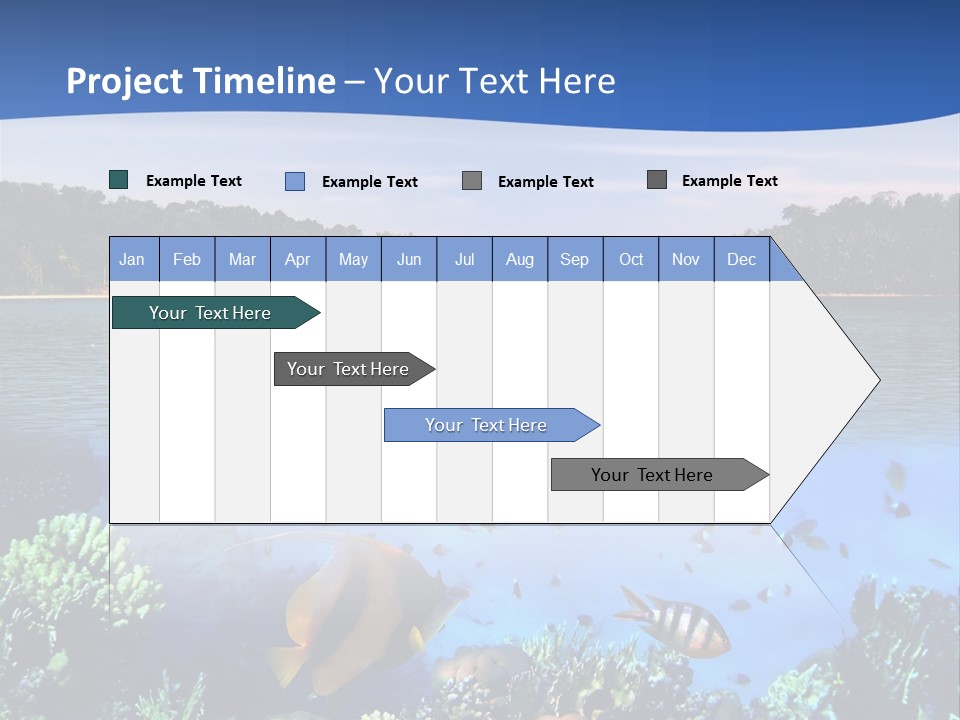 Project Timeline – Your Text Here

Example Text
Example Text
Example Text
Example Text

| Jan | Feb | Mar | Apr | May | Jun | Jul | Aug | Sep | Oct | Nov | Dec |
|---|---|---|---|---|---|---|---|---|---|---|---|

Your Text Here
Your Text Here
Your Text Here
Your Text Here